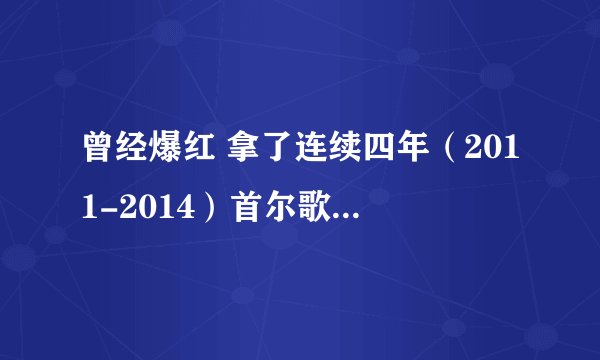 曾经爆红 拿了连续四年（2011-2014）首尔歌...